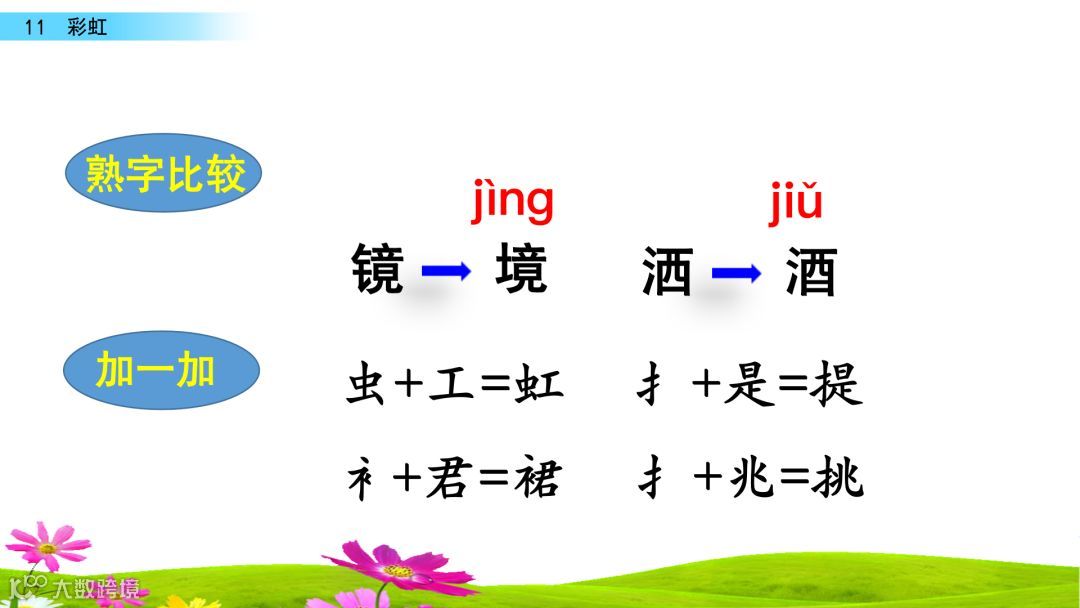 11 彩虹

熟字比较

jìng
镜 → 境

jiǔ
洒 → 酒

加一加

虫＋工＝虹　扌＋是＝提

衤＋君＝裙　扌＋兆＝挑

大数跨境